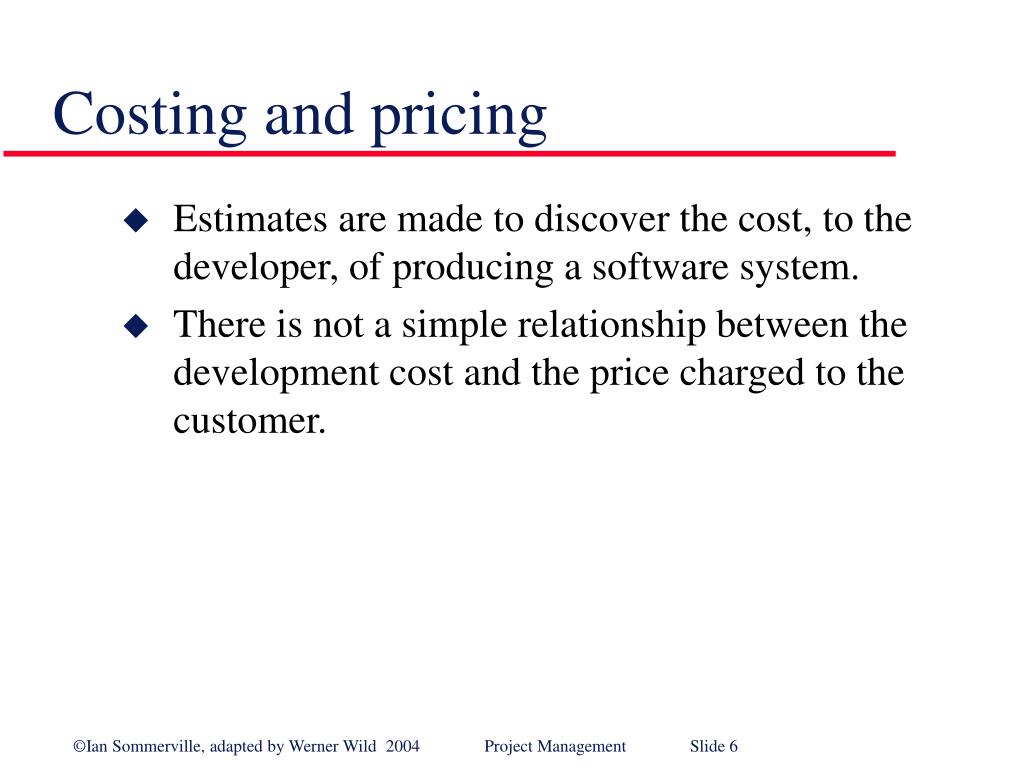 Costing and pricing

◆ Estimates are made to discover the cost, to the developer, of producing a software system.

◆ There is not a simple relationship between the development cost and the price charged to the customer.

©Ian Sommerville, adapted by Werner Wild 2004 Project Management Slide 6